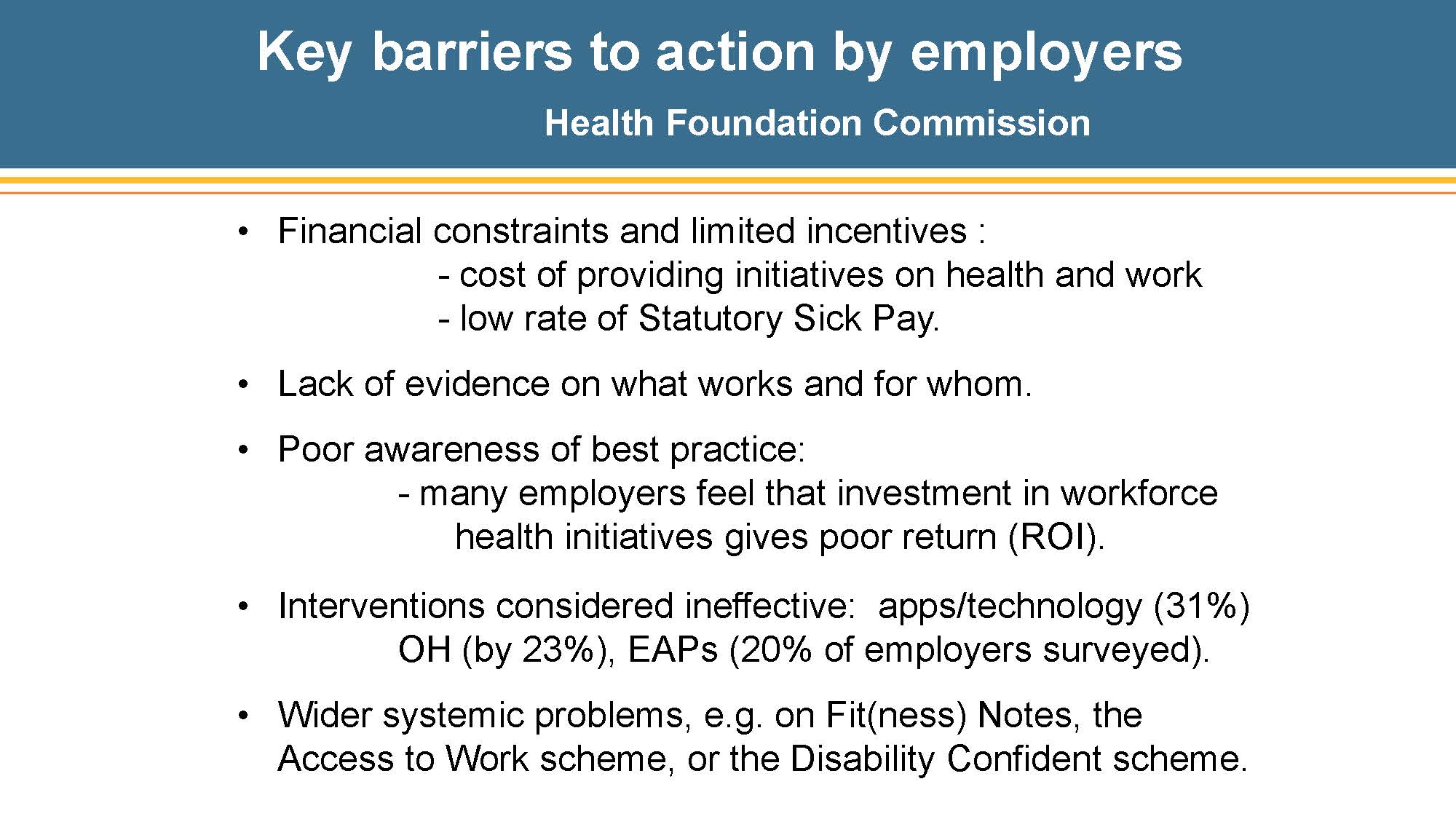 Key barriers to action by employers

Health Foundation Commission

• Financial constraints and limited incentives :
- cost of providing initiatives on health and work
- low rate of Statutory Sick Pay.

• Lack of evidence on what works and for whom.

• Poor awareness of best practice:
- many employers feel that investment in workforce health initiatives gives poor return (ROI).

• Interventions considered ineffective: apps/technology (31%) OH (by 23%), EAPs (20% of employers surveyed).

• Wider systemic problems, e.g. on Fit(ness) Notes, the Access to Work scheme, or the Disability Confident scheme.